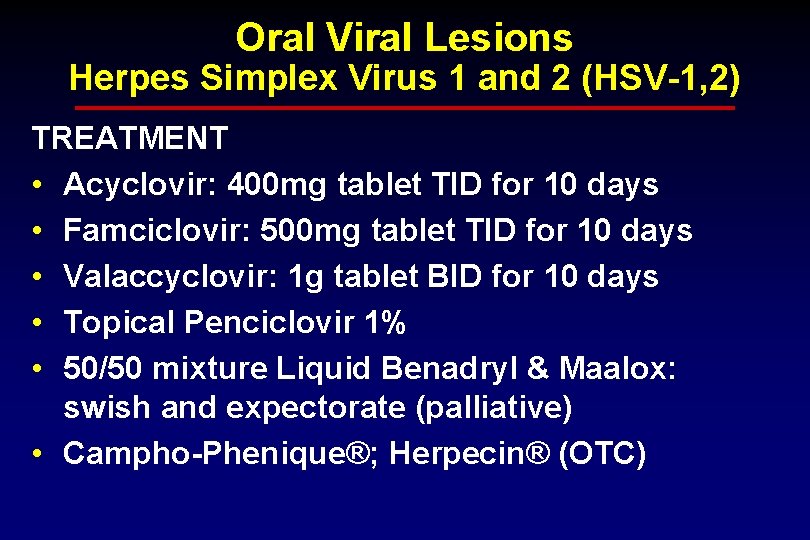 Oral Viral Lesions
Herpes Simplex Virus 1 and 2 (HSV-1,2)

TREATMENT
• Acyclovir: 400mg tablet TID for 10 days
• Famciclovir: 500mg tablet TID for 10 days
• Valaccyclovir: 1g tablet BID for 10 days
• Topical Penciclovir 1%
• 50/50 mixture Liquid Benadryl & Maalox: swish and expectorate (palliative)
• Campho-Phenique®; Herpecin® (OTC)